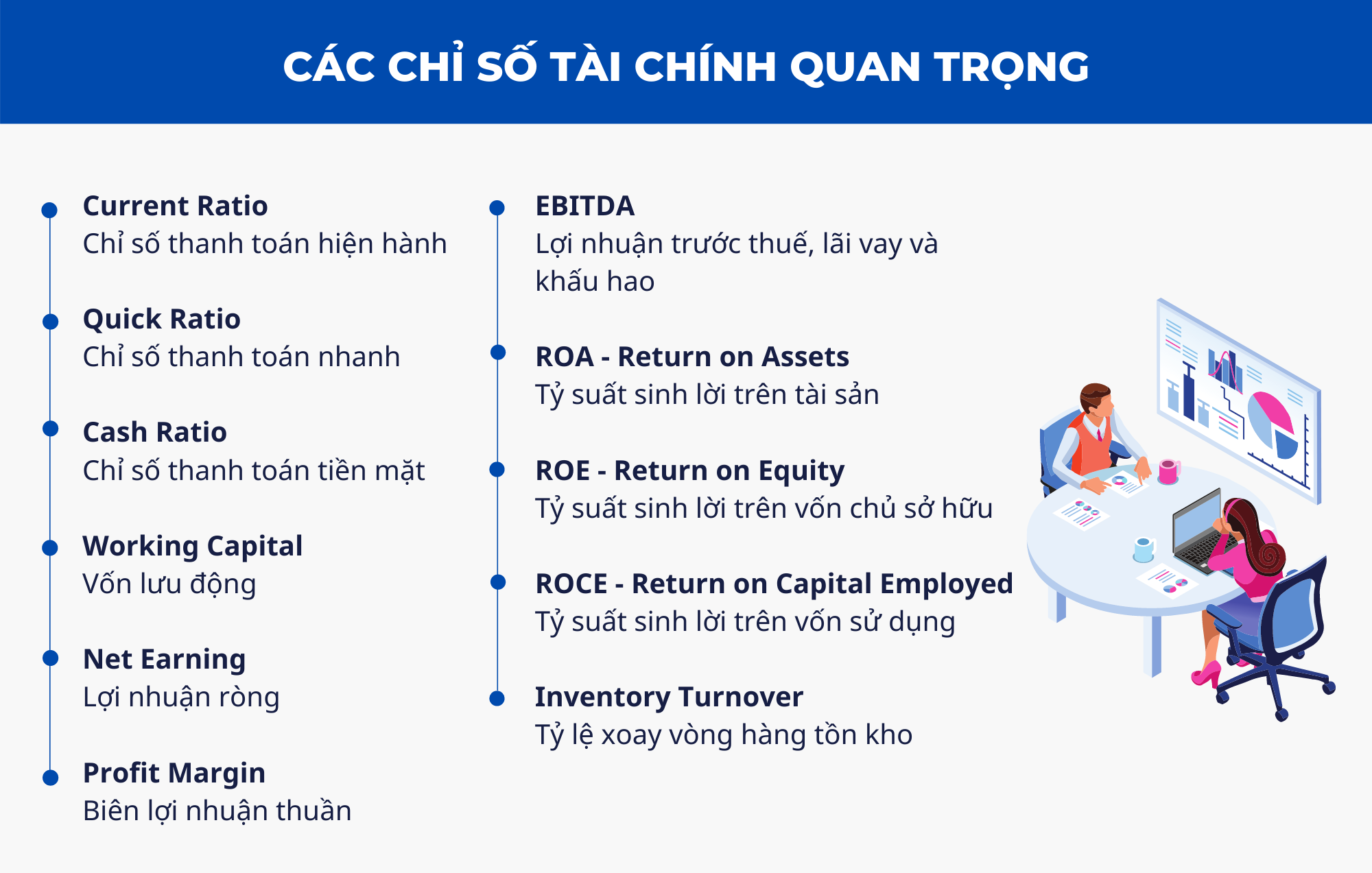 CÁC CHỈ SỐ TÀI CHÍNH QUAN TRỌNG

Current Ratio
Chỉ số thanh toán hiện hành

Quick Ratio
Chỉ số thanh toán nhanh

Cash Ratio
Chỉ số thanh toán tiền mặt

Working Capital
Vốn lưu động

Net Earning
Lợi nhuận ròng

Profit Margin
Biên lợi nhuận thuần

EBITDA
Lợi nhuận trước thuế, lãi vay và khấu hao

ROA - Return on Assets
Tỷ suất sinh lời trên tài sản

ROE - Return on Equity
Tỷ suất sinh lời trên vốn chủ sở hữu

ROCE - Return on Capital Employed
Tỷ suất sinh lời trên vốn sử dụng

Inventory Turnover
Tỷ lệ xoay vòng hàng tồn kho